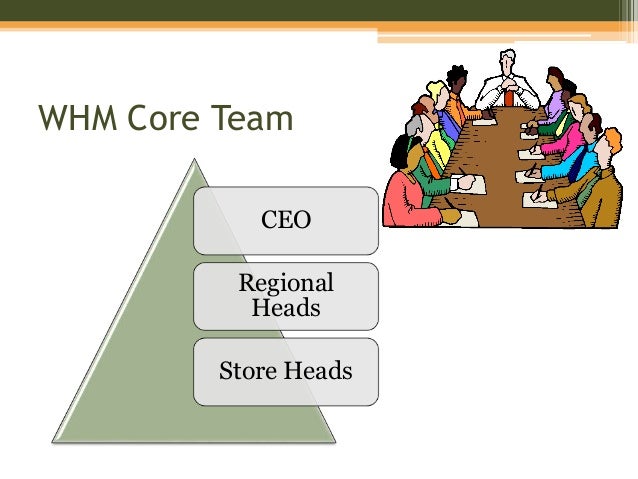 WHM Core Team

CEO

Regional Heads

Store Heads